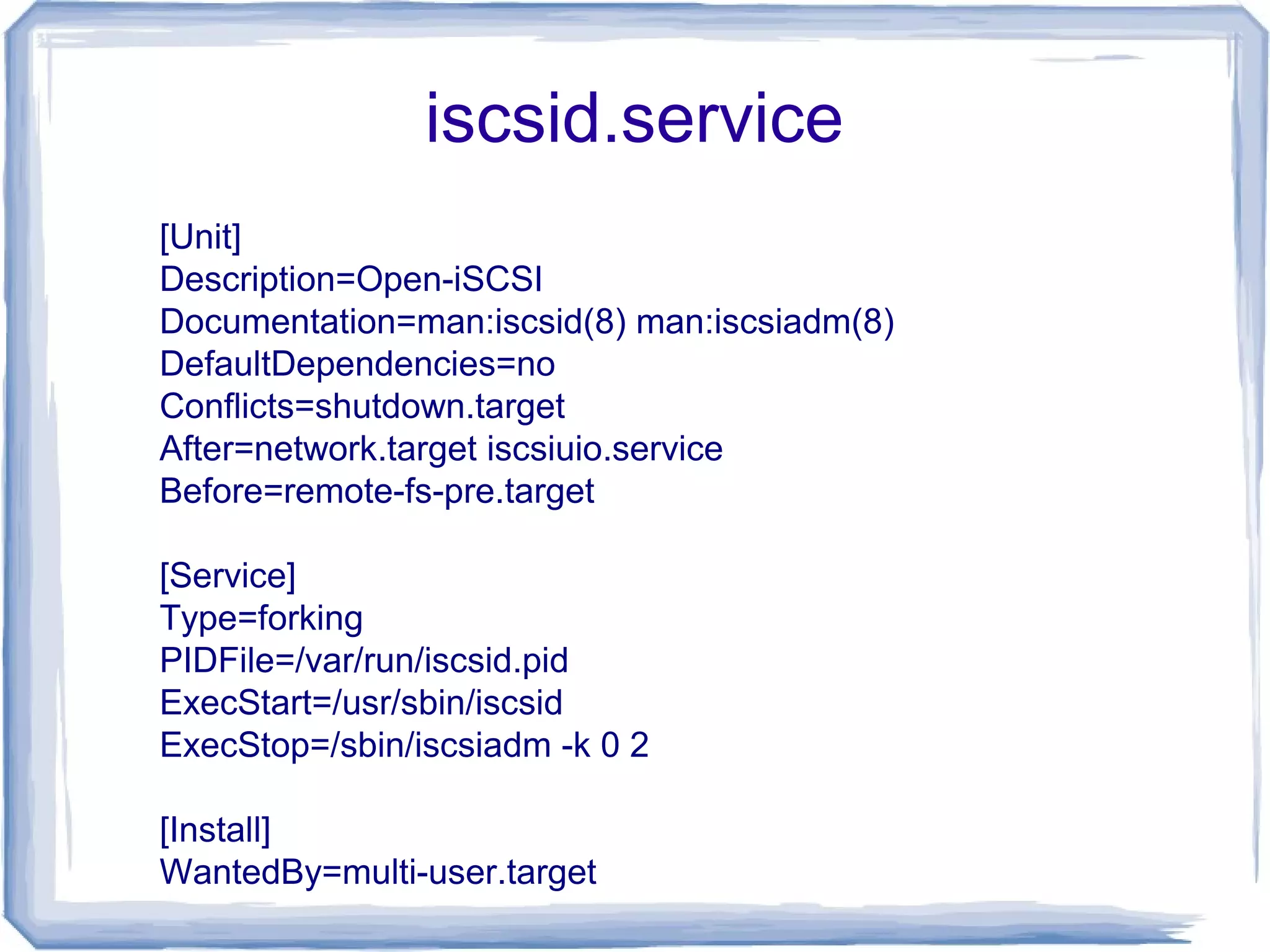 iscsid.service

[Unit]
Description=Open-iSCSI
Documentation=man:iscsid(8) man:iscsiadm(8)
DefaultDependencies=no
Conflicts=shutdown.target
After=network.target iscsiuio.service
Before=remote-fs-pre.target

[Service]
Type=forking
PIDFile=/var/run/iscsid.pid
ExecStart=/usr/sbin/iscsid
ExecStop=/sbin/iscsiadm -k 0 2

[Install]
WantedBy=multi-user.target